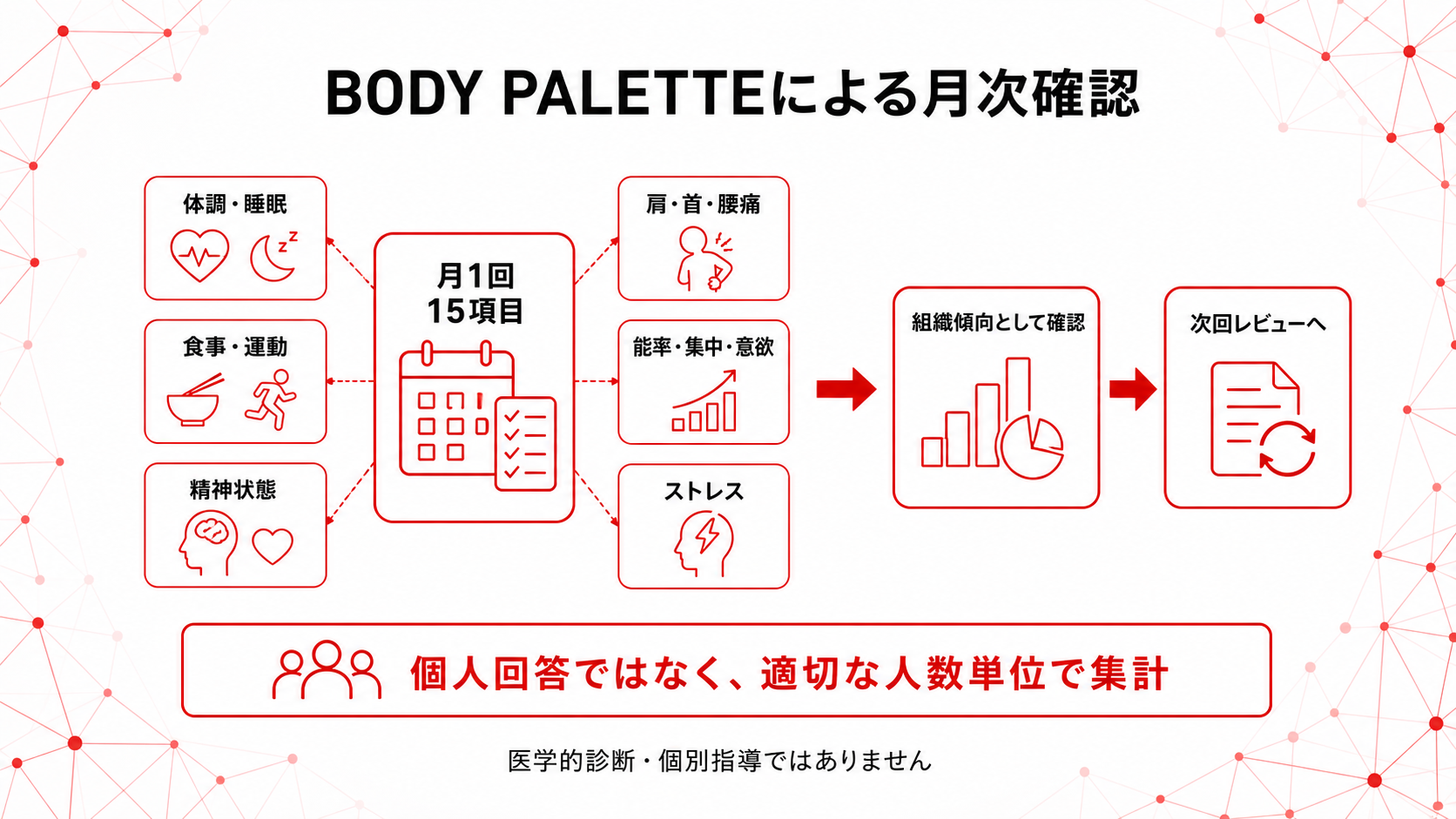 BODY PALETTEによる月次確認

体調・睡眠

食事・運動

精神状態

月1回
15項目

肩・首・腰痛

能率・集中・意欲

ストレス

組織傾向として確認

次回レビューへ

個人回答ではなく、適切な人数単位で集計

医学的診断・個別指導ではありません